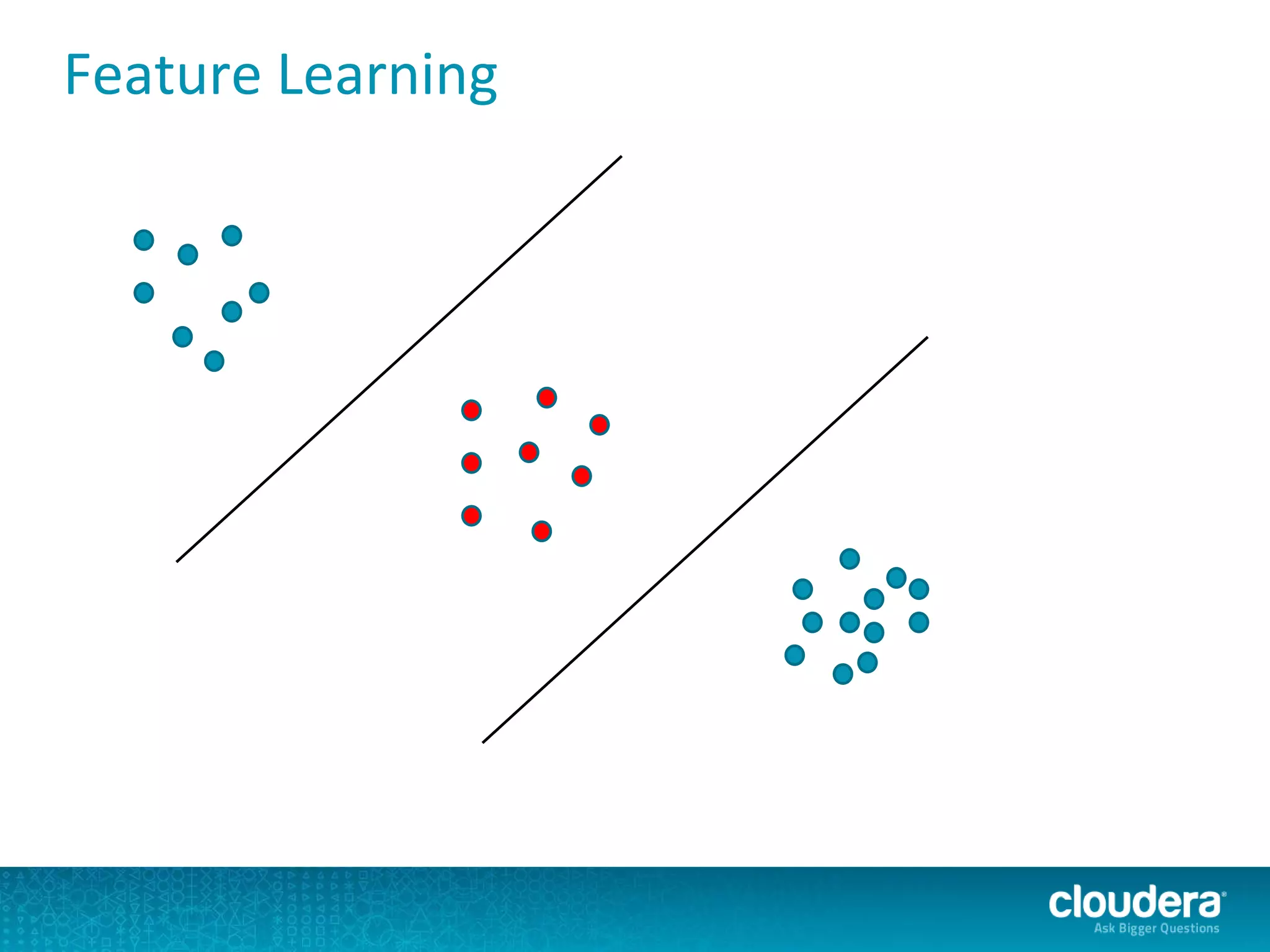 Feature Learning

cloudera
Ask Bigger Questions